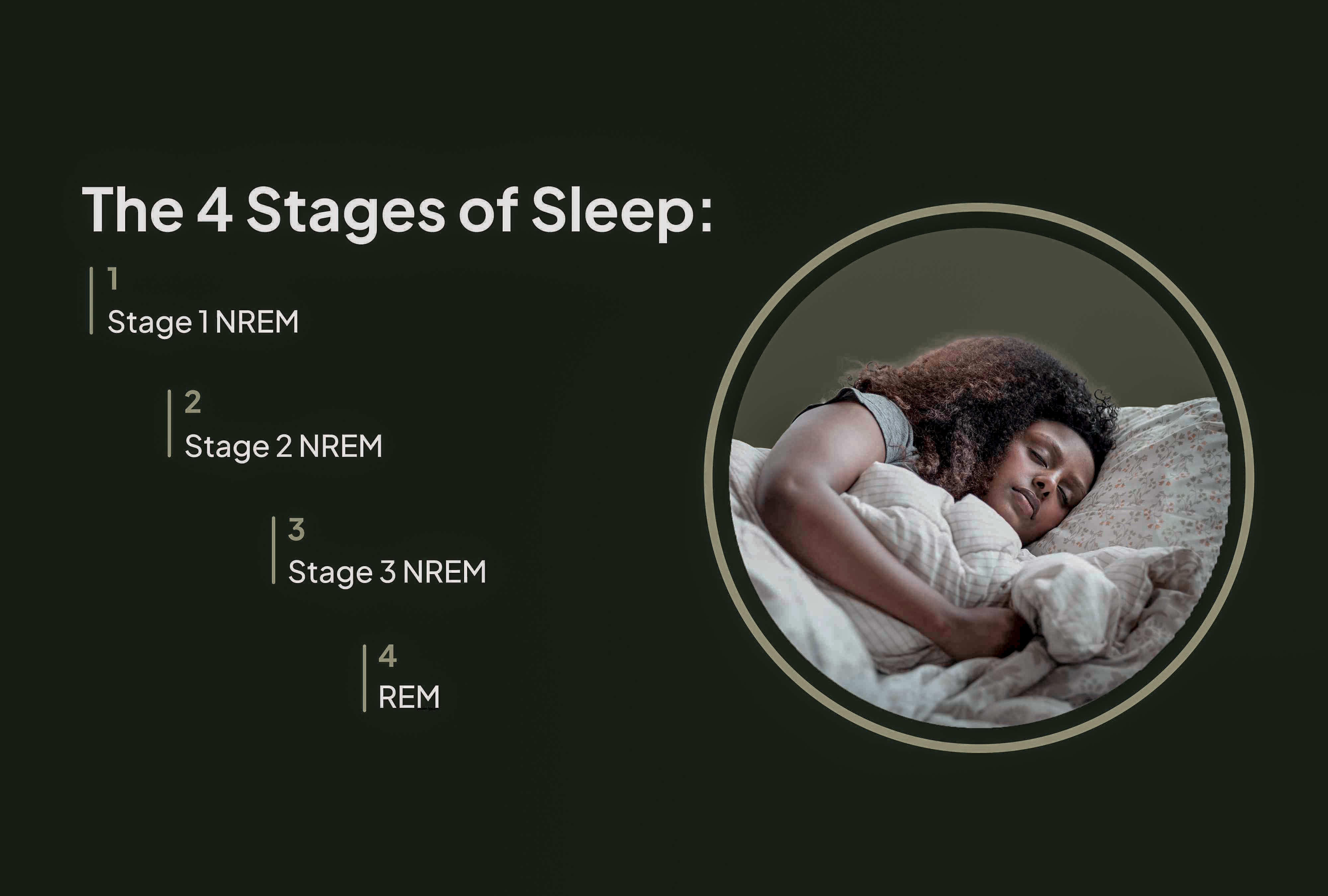 The 4 Stages of Sleep:

1
Stage 1 NREM

2
Stage 2 NREM

3
Stage 3 NREM

4
REM